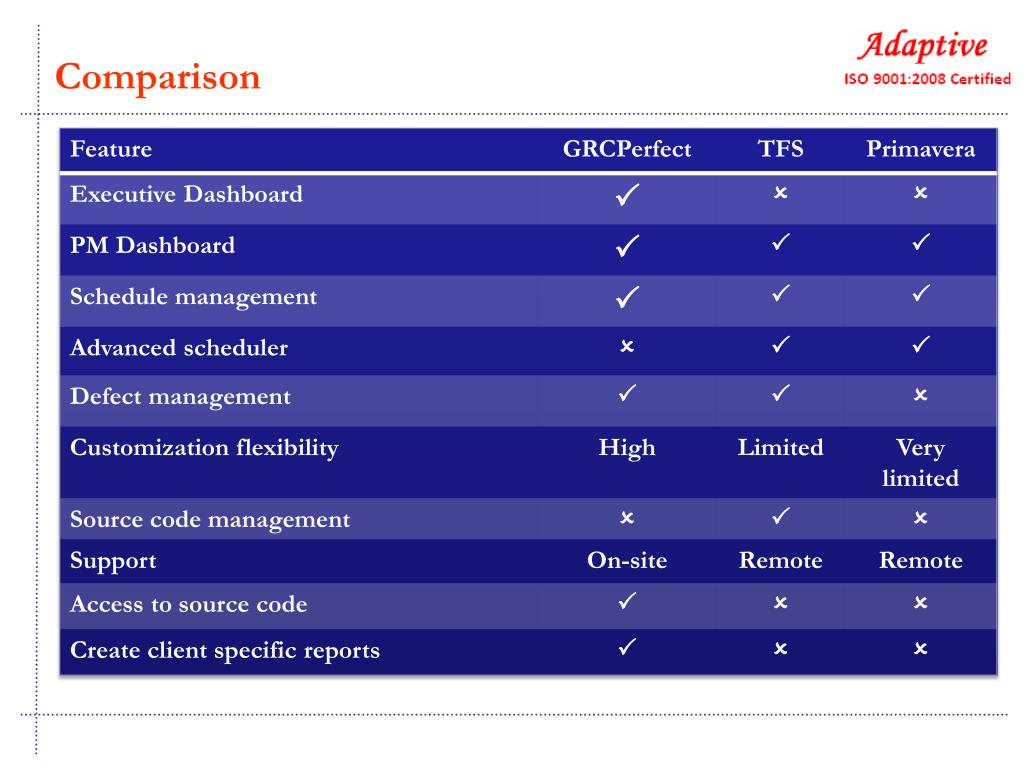 Comparison

Adaptive
ISO 9001:2008 Certified

| Feature | GRCPerfect | TFS | Primavera |
|---|---|---|---|
| Executive Dashboard | ✓ | × | × |
| PM Dashboard | ✓ | ✓ | ✓ |
| Schedule management | ✓ | ✓ | ✓ |
| Advanced scheduler | × | ✓ | ✓ |
| Defect management | ✓ | ✓ | × |
| Customization flexibility | High | Limited | Very limited |
| Source code management | × | ✓ | × |
| Support | On-site | Remote | Remote |
| Access to source code | ✓ | × | × |
| Create client specific reports | ✓ | × | × |